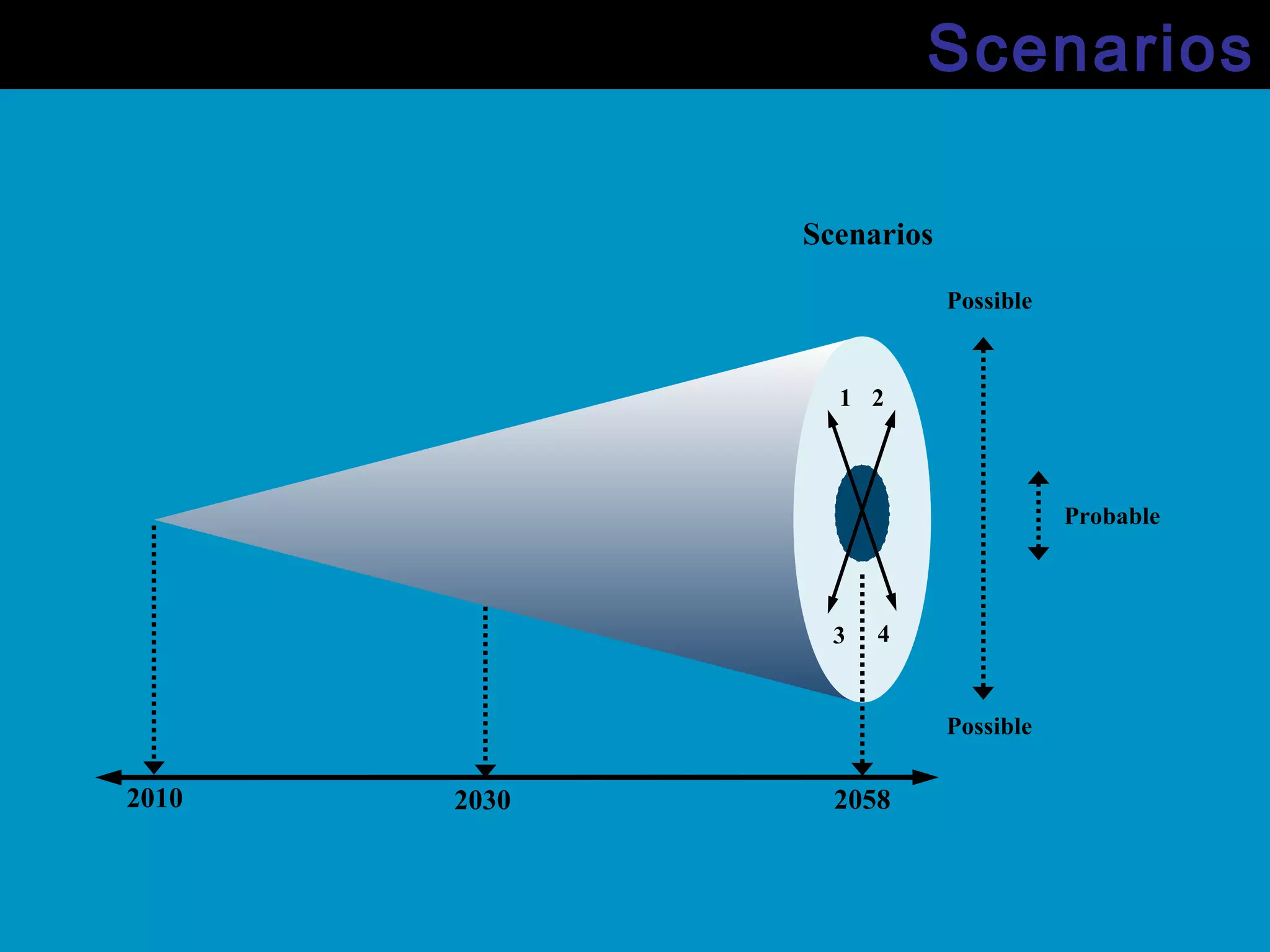 Scenarios

Scenarios

Possible

1 2

Probable

3 4

Possible

2010

2030

2058